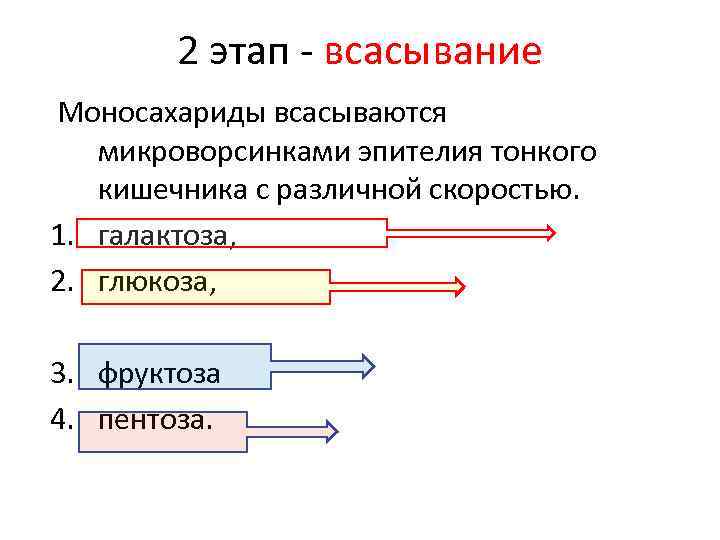 2 этап - всасывание

Моносахариды всасываются микроворсинками эпителия тонкого кишечника с различной скоростью.

1. галактоза,
2. глюкоза,
3. фруктоза
4. пентоза.